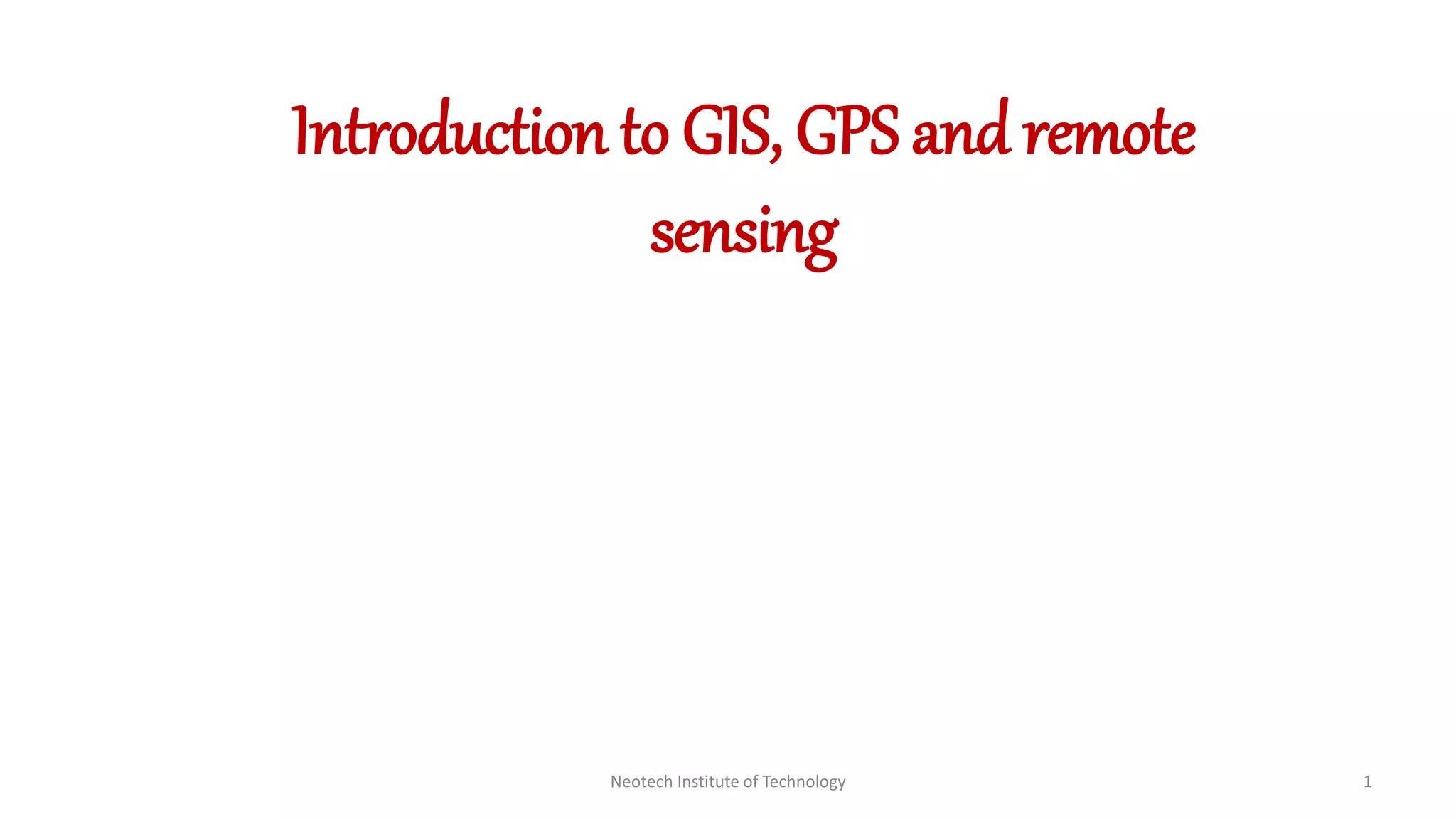 Introduction to GIS, GPS and remote sensing

Neotech Institute of Technology

1